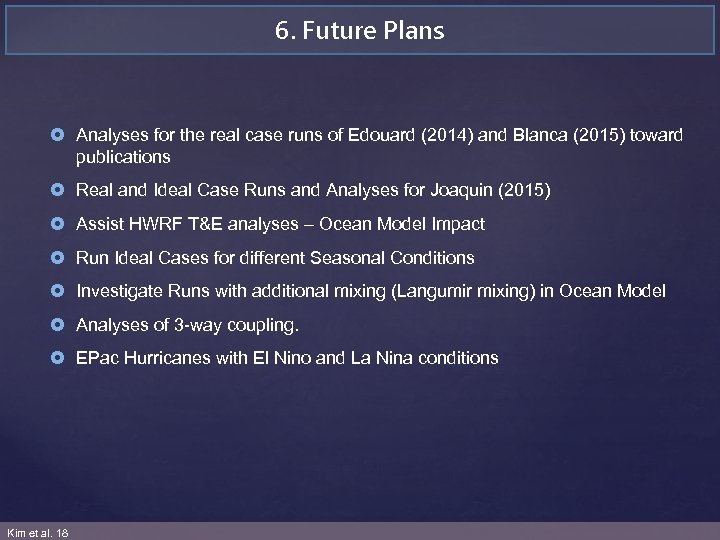 6. Future Plans

Analyses for the real case runs of Edouard (2014) and Blanca (2015) toward publications

Real and Ideal Case Runs and Analyses for Joaquin (2015)

Assist HWRF T&E analyses – Ocean Model Impact

Run Ideal Cases for different Seasonal Conditions

Investigate Runs with additional mixing (Langumir mixing) in Ocean Model

Analyses of 3-way coupling.

EPac Hurricanes with El Nino and La Nina conditions

Kim et al. 18